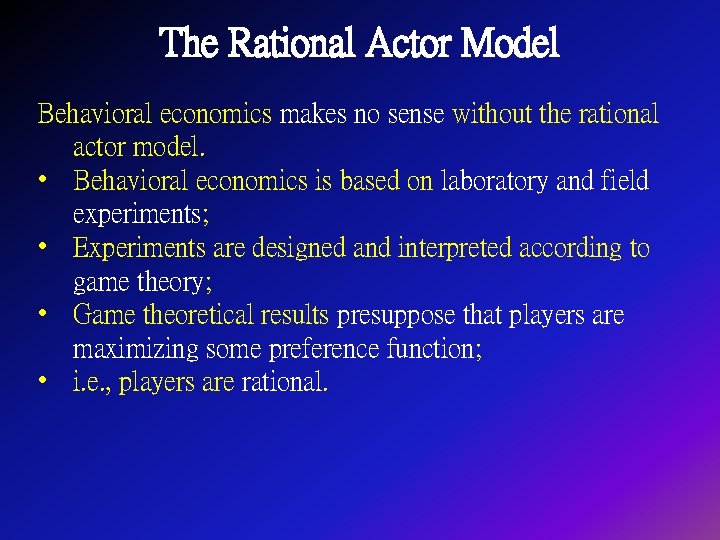 The Rational Actor Model

Behavioral economics makes no sense without the rational actor model.
• Behavioral economics is based on laboratory and field experiments;
• Experiments are designed and interpreted according to game theory;
• Game theoretical results presuppose that players are maximizing some preference function;
• i.e., players are rational.